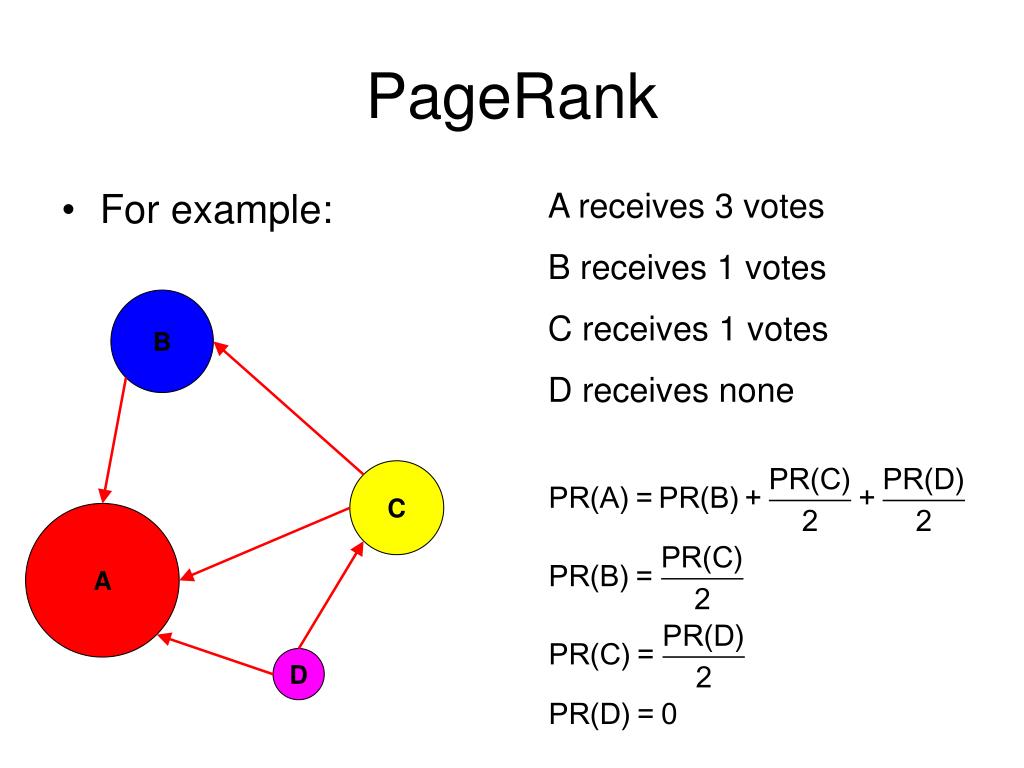 PageRank

• For example:

B

C

A

D

A receives 3 votes

B receives 1 votes

C receives 1 votes

D receives none

$PR(A) = PR(B) + \frac{PR(C)}{2} + \frac{PR(D)}{2}$

$PR(B) = \frac{PR(C)}{2}$

$PR(C) = \frac{PR(D)}{2}$

$PR(D) = 0$